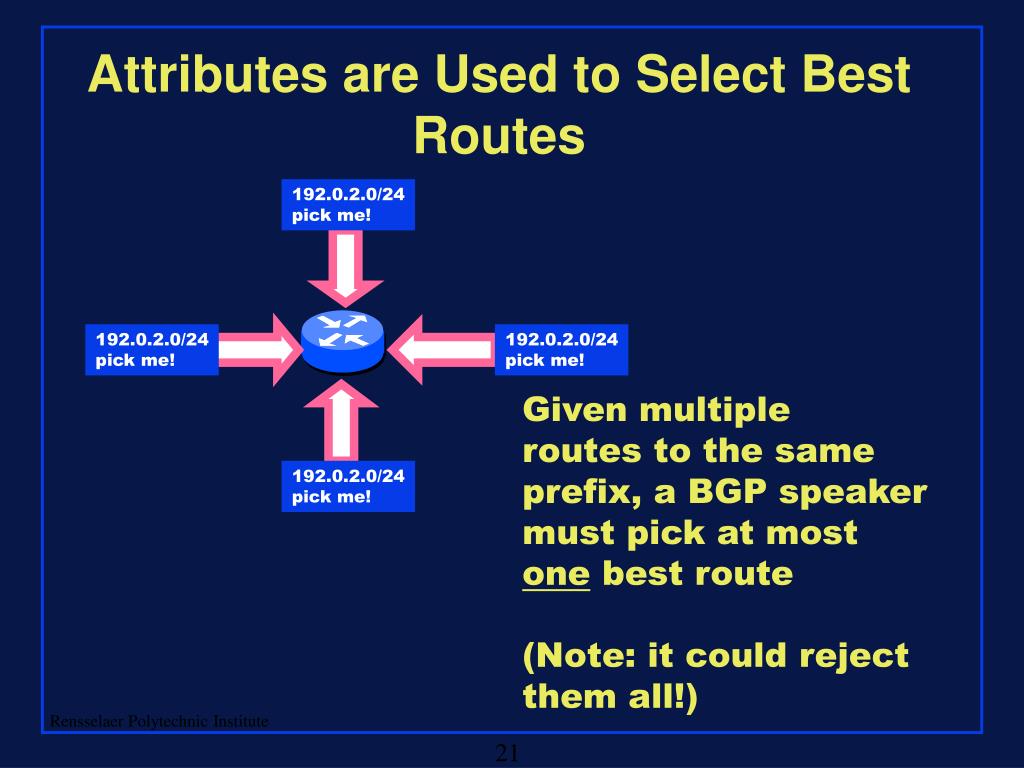 Attributes are Used to Select Best Routes

192.0.2.0/24
pick me!

192.0.2.0/24
pick me!

192.0.2.0/24
pick me!

192.0.2.0/24
pick me!

Given multiple routes to the same prefix, a BGP speaker must pick at most one best route

(Note: it could reject them all!)

Rensselaer Polytechnic Institute

21